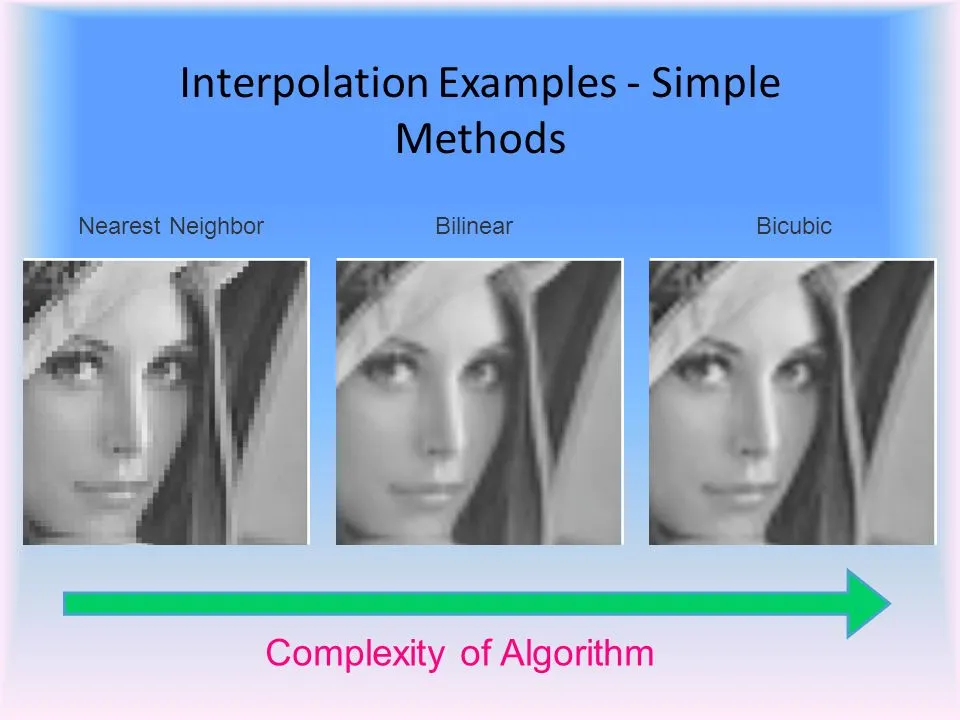 Interpolation Examples - Simple Methods

Nearest Neighbor

Bilinear

Bicubic

Complexity of Algorithm